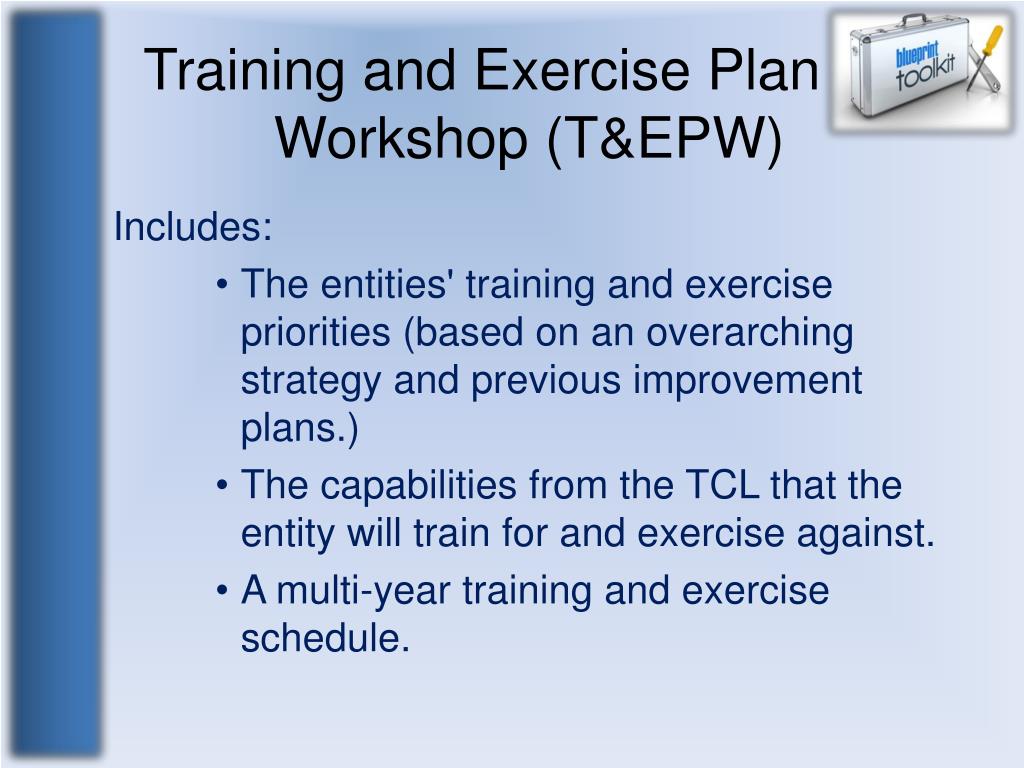 Training and Exercise Plan Workshop (T&EPW)

blueprint toolkit

Includes:

• The entities' training and exercise priorities (based on an overarching strategy and previous improvement plans.)

• The capabilities from the TCL that the entity will train for and exercise against.

• A multi-year training and exercise schedule.